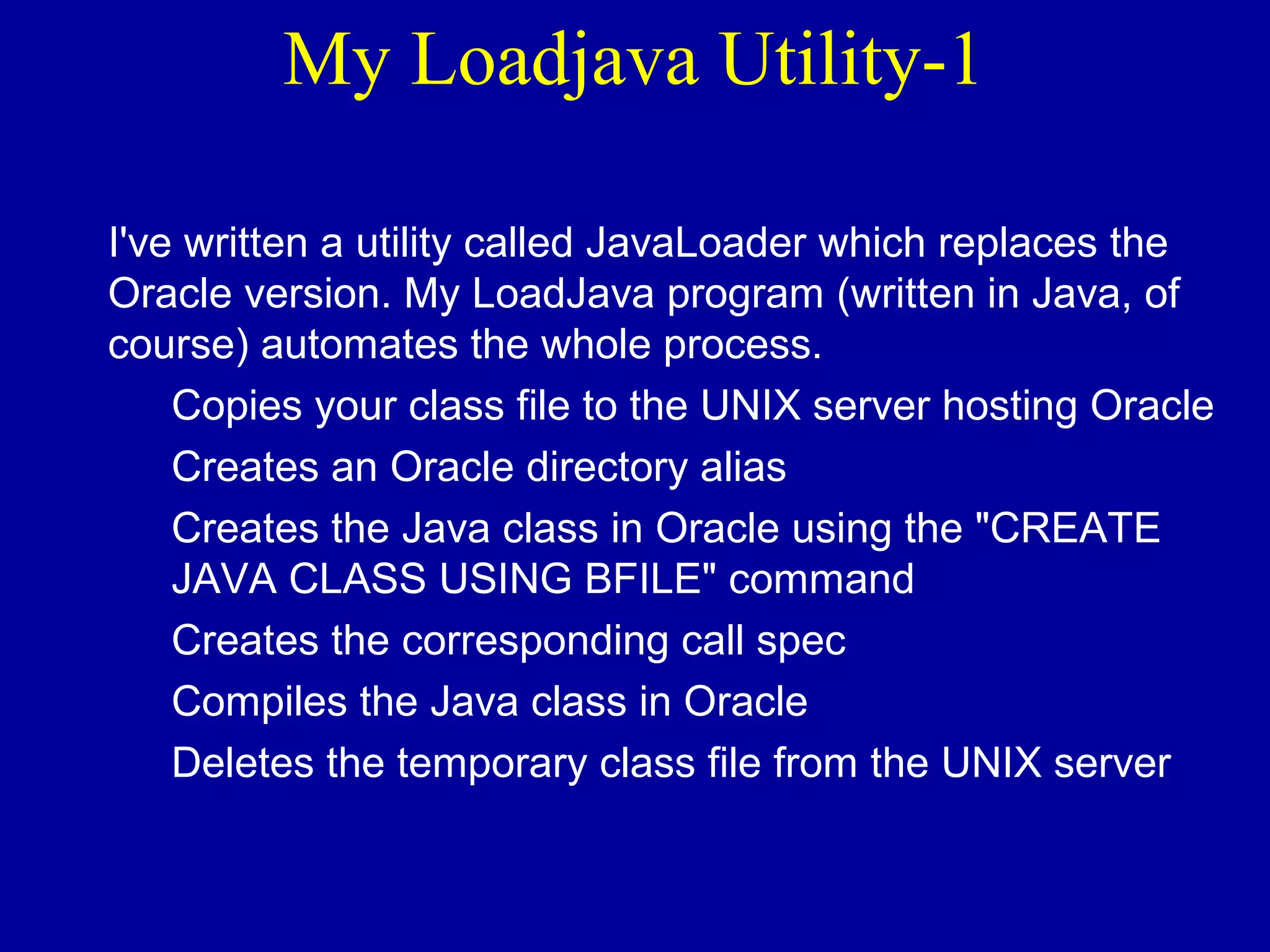 My Loadjava Utility-1

I've written a utility called JavaLoader which replaces the Oracle version. My LoadJava program (written in Java, of course) automates the whole process.

Copies your class file to the UNIX server hosting Oracle

Creates an Oracle directory alias

Creates the Java class in Oracle using the "CREATE JAVA CLASS USING BFILE" command

Creates the corresponding call spec

Compiles the Java class in Oracle

Deletes the temporary class file from the UNIX server